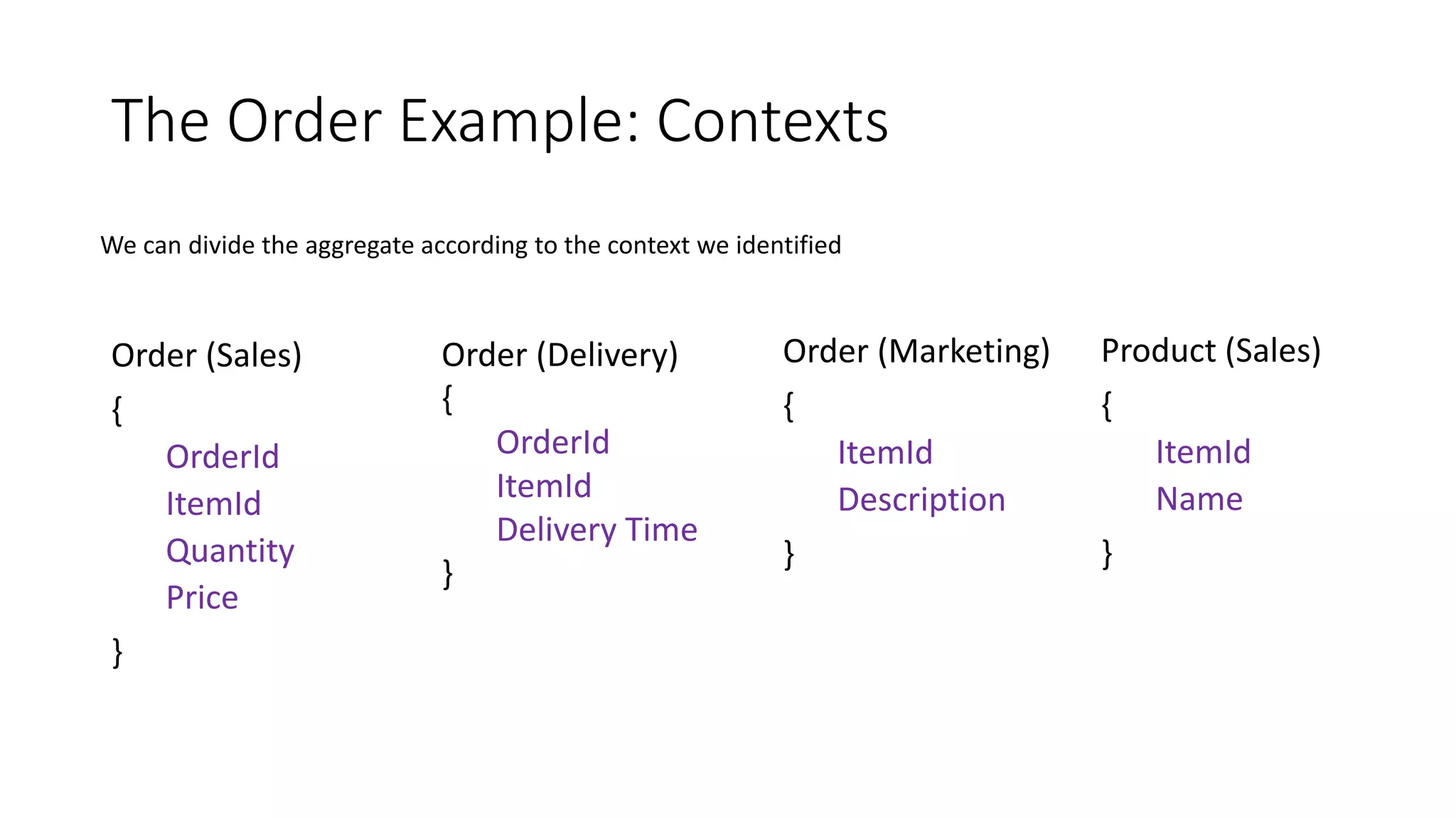 The Order Example: Contexts

We can divide the aggregate according to the context we identified

Order (Sales)
{
OrderId
ItemId
Quantity
Price
}

Order (Delivery)
{
OrderId
ItemId
Delivery Time
}

Order (Marketing)
{
ItemId
Description
}

Product (Sales)
{
ItemId
Name
}